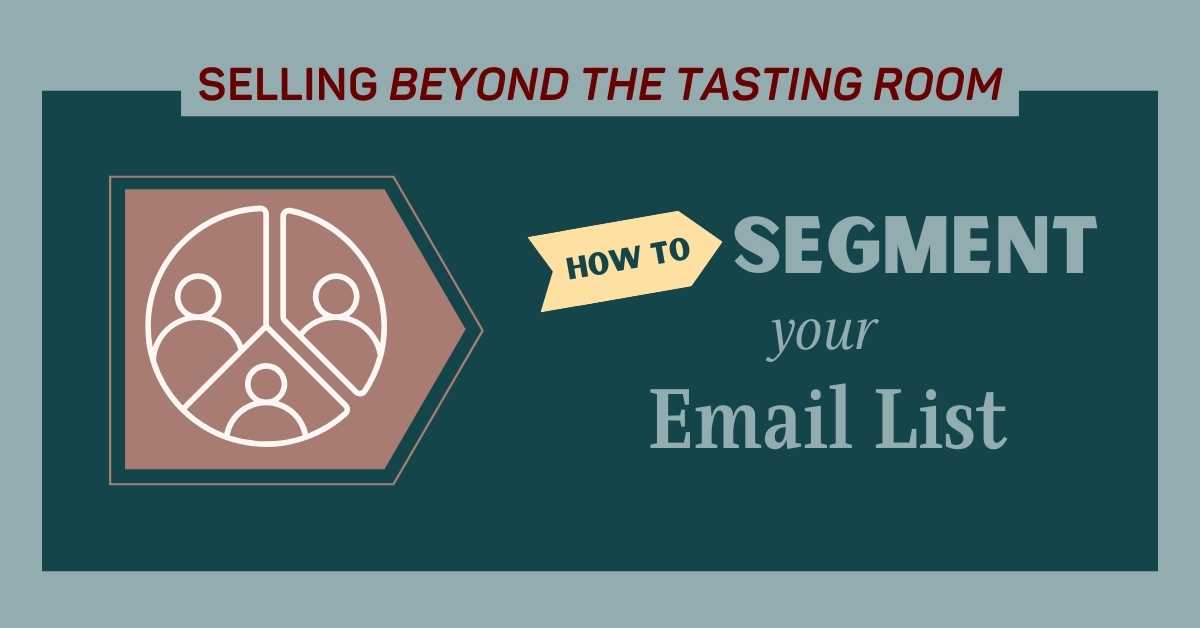 SELLING BEYOND THE TASTING ROOM

HOW TO SEGMENT your Email List